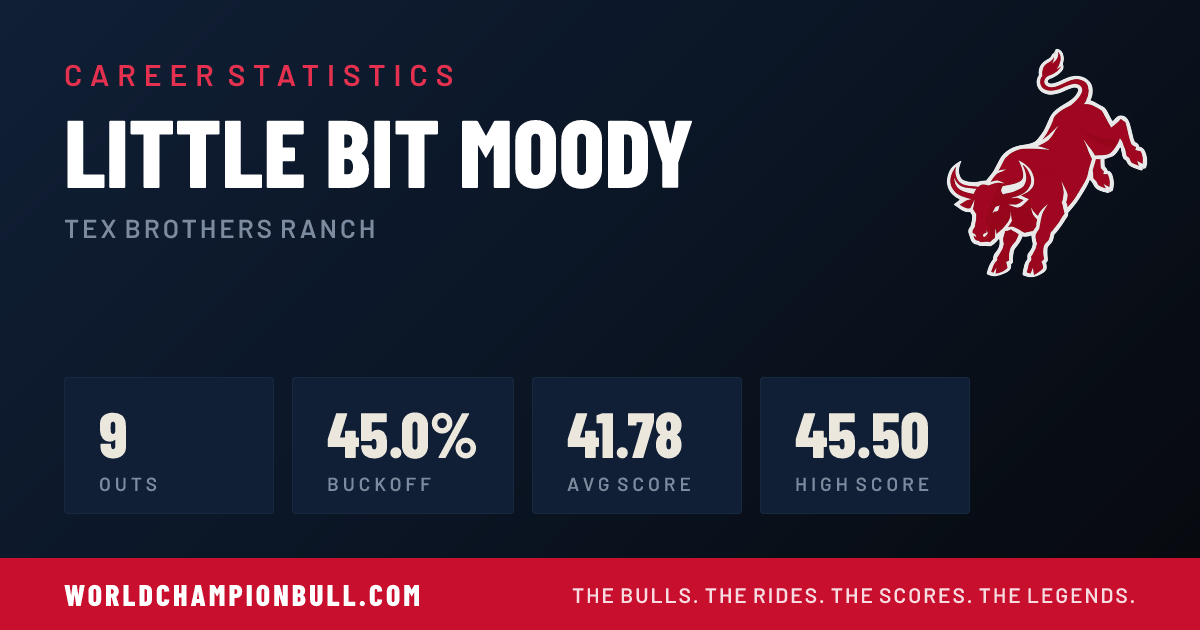 CAREER STATISTICS

LITTLE BIT MOODY

TEX BROTHERS RANCH

9
OUTS

45.0%
BUCKOFF

41.78
AVG SCORE

45.50
HIGH SCORE

WORLDCHAMPIONBULL.COM

THE BULLS. THE RIDES. THE SCORES. THE LEGENDS.